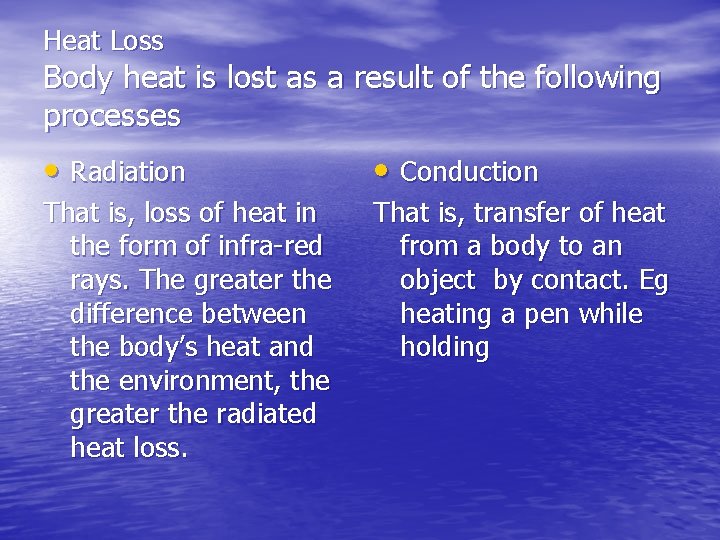 Heat Loss
Body heat is lost as a result of the following processes

• Radiation

That is, loss of heat in the form of infra-red rays. The greater the difference between the body's heat and the environment, the greater the radiated heat loss.

• Conduction

That is, transfer of heat from a body to an object by contact. Eg heating a pen while holding